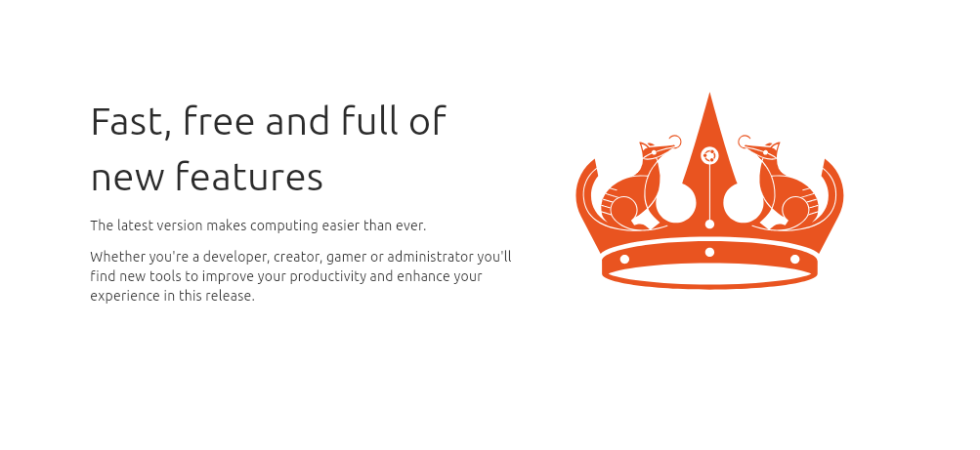 Fast, free and full of new features

The latest version makes computing easier than ever.

Whether you're a developer, creator, gamer or administrator you'll find new tools to improve your productivity and enhance your experience in this release.